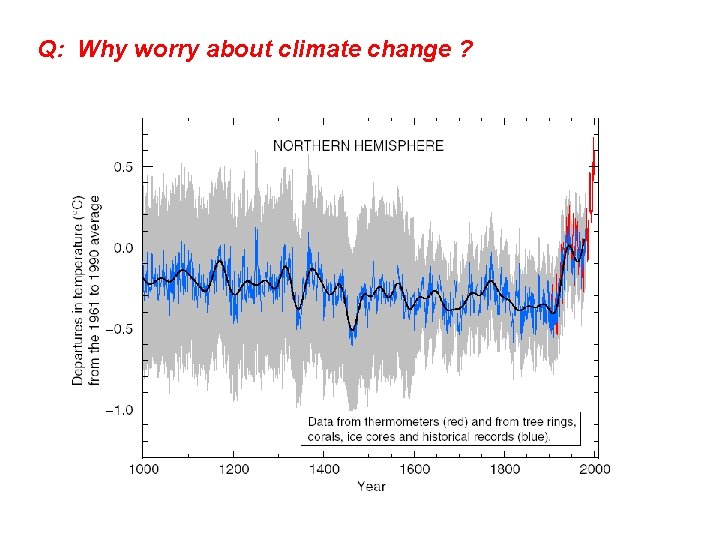 Q: Why worry about climate change ?

NORTHERN HEMISPHERE

Departures in temperature (°C) from the 1961 to 1990 average

0.5
0.0
−0.5
−1.0

Data from thermometers (red) and from tree rings, corals, ice cores and historical records (blue).

1000 1200 1400 1600 1800 2000
Year